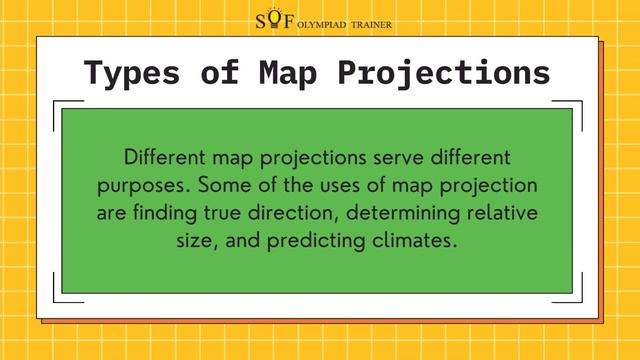 SOF OLYMPIAD TRAINER

Types of Map Projections

Different map projections serve different purposes. Some of the uses of map projection are finding true direction, determining relative size, and predicting climates.